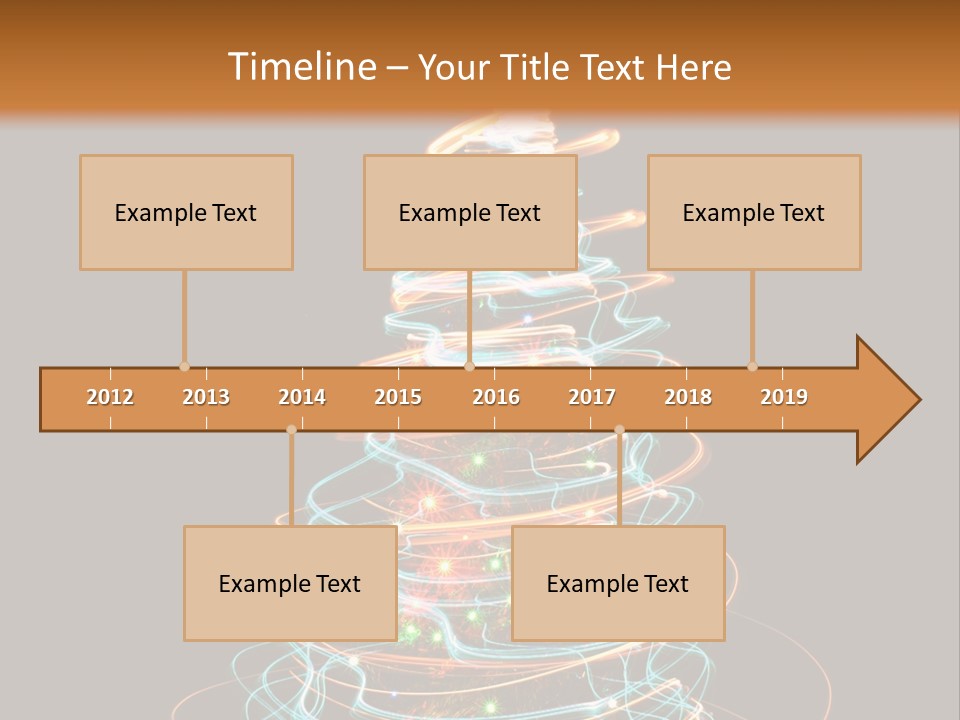 Timeline – Your Title Text Here

Example Text

Example Text

Example Text

2012 2013 2014 2015 2016 2017 2018 2019

Example Text

Example Text